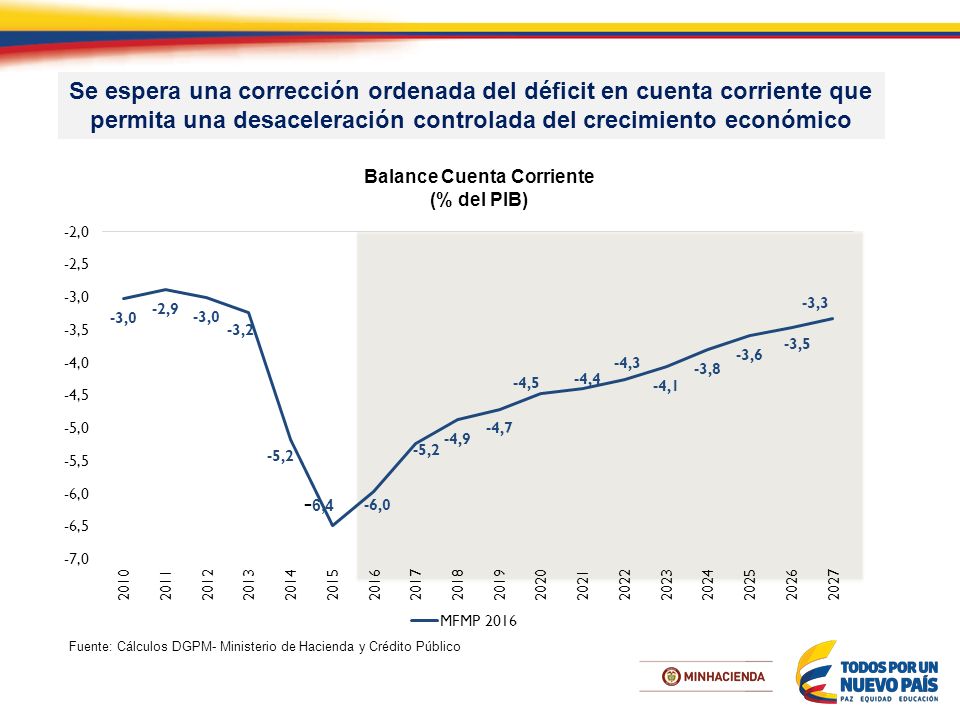 Se espera una corrección ordenada del déficit en cuenta corriente que permita una desaceleración controlada del crecimiento económico

Balance Cuenta Corriente
(% del PIB)

-2,0
-2,5
-3,0
-3,5
-4,0
-4,5
-5,0
-5,5
-6,0
-6,5
-7,0

-3,0
-2,9
-3,0
-3,2
-5,2
-6,4
-6,0
-5,2
-4,9
-4,7
-4,5
-4,4
-4,3
-4,1
-3,8
-3,6
-3,5
-3,3

2010
2011
2012
2013
2014
2015
2016
2017
2018
2019
2020
2021
2022
2023
2024
2025
2026
2027

MFMP 2016

Fuente: Cálculos DGPM- Ministerio de Hacienda y Crédito Público

MINHACIENDA

TODOS POR UN NUEVO PAÍS
PAZ EQUIDAD EDUCACIÓN